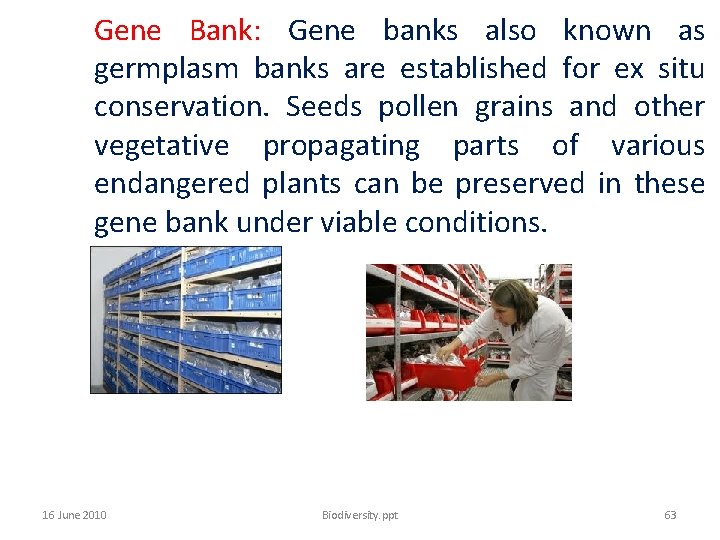 Gene Bank: Gene banks also known as germplasm banks are established for ex situ conservation. Seeds pollen grains and other vegetative propagating parts of various endangered plants can be preserved in these gene bank under viable conditions.

16 June 2010

Biodiversity.ppt

63